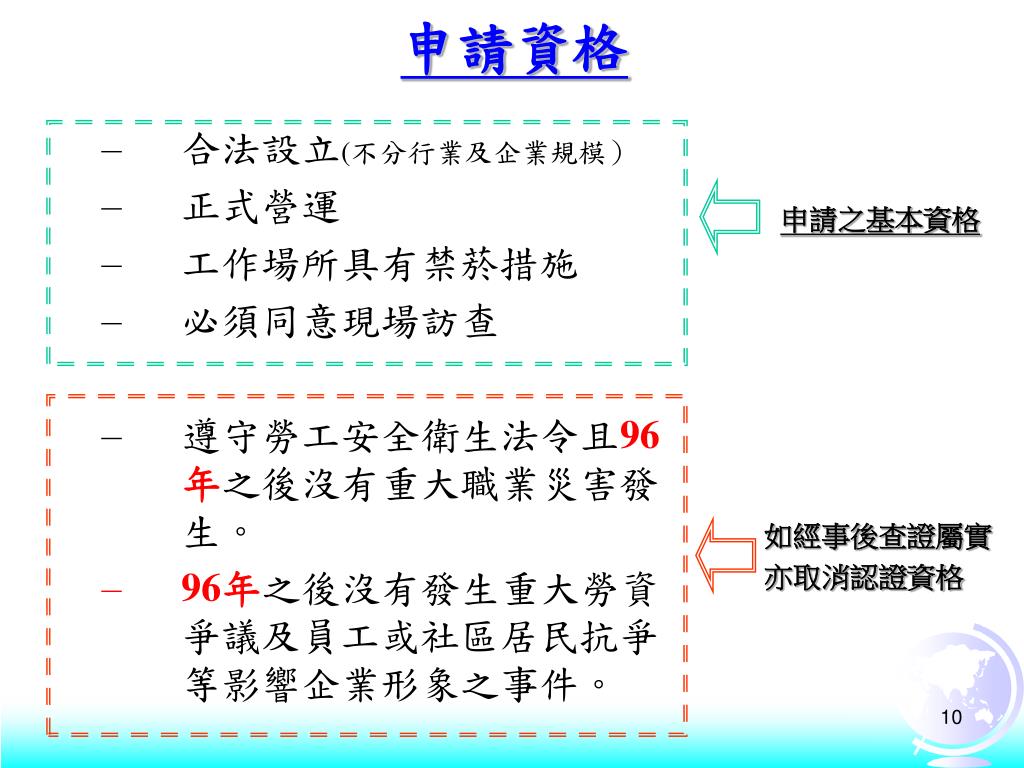 申請資格

– 合法設立(不分行業及企業規模)
– 正式營運
– 工作場所具有禁菸措施
– 必須同意現場訪查

申請之基本資格

– 遵守勞工安全衛生法令且96年之後沒有重大職業災害發生。
– 96年之後沒有發生重大勞資爭議及員工或社區居民抗爭等影響企業形象之事件。

如經事後查證屬實亦取消認證資格

10